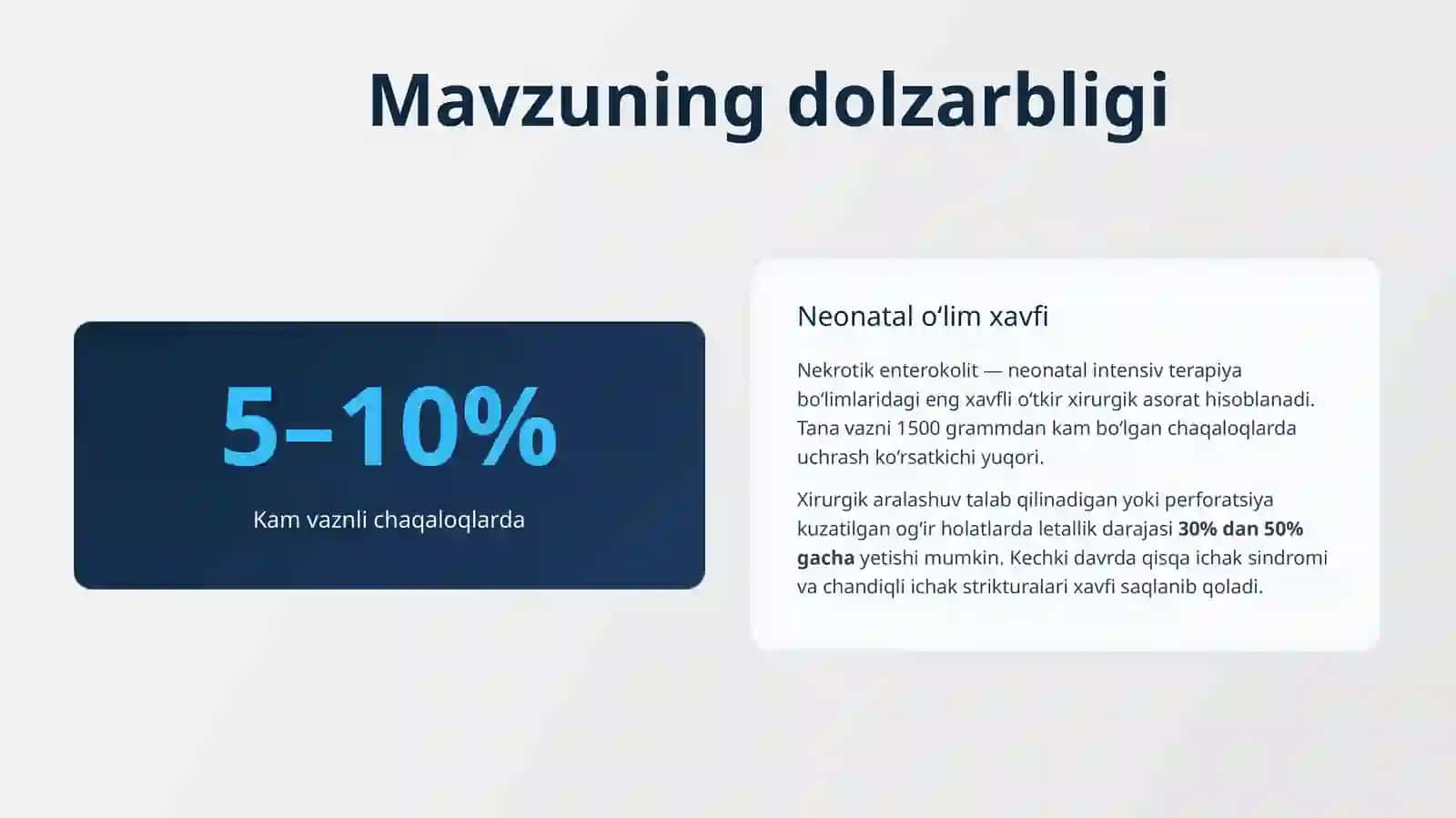 Mavzuning dolzarbligi

5–10%

Kam vaznli chaqaloqlarda

Neonatal o'lim xavfi

Nekrotik enterokolit — neonatal intensiv terapiya bo'limlaridagi eng xavfli o'tkir xirurgik asorat hisoblanadi. Tana vazni 1500 grammdan kam bo'lgan chaqaloqlarda uchrash ko'rsatkichi yuqori.

Xirurgik aralashuv talab qilinadigan yoki perforatsiya kuzatilgan og'ir holatlarda letallik darajasi 30% dan 50% gacha yetishi mumkin. Kechki davrda qisqa ichak sindromi va chandiqli ichak strikturalari xavfi saqlanib qoladi.